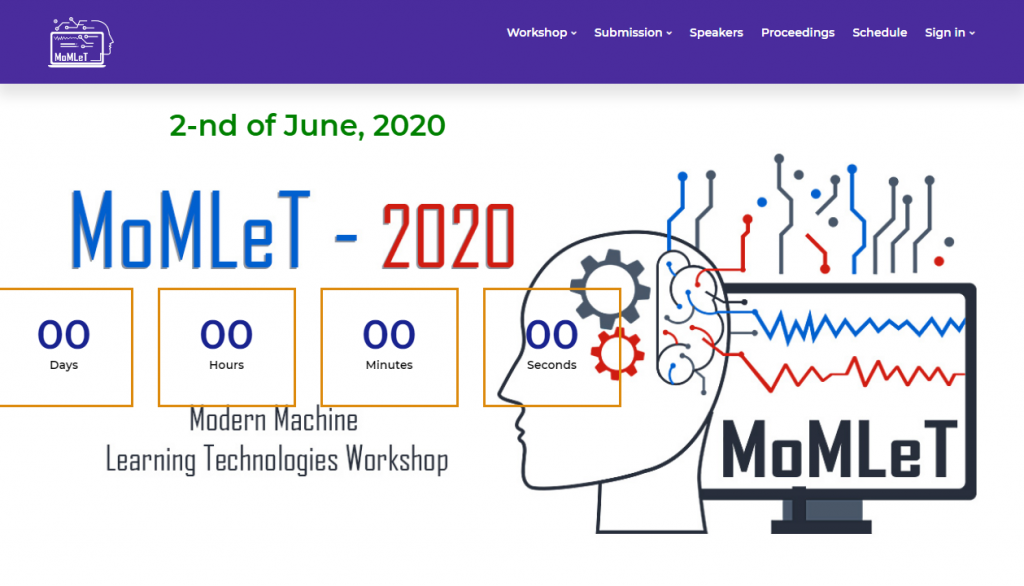 MoMLeT

Workshop Submission Speakers Proceedings Schedule Sign in

2-nd of June, 2020

MoMLeT - 2020

00
Days

00
Hours

00
Minutes

00
Seconds

Modern Machine
Learning Technologies Workshop

MoMLeT